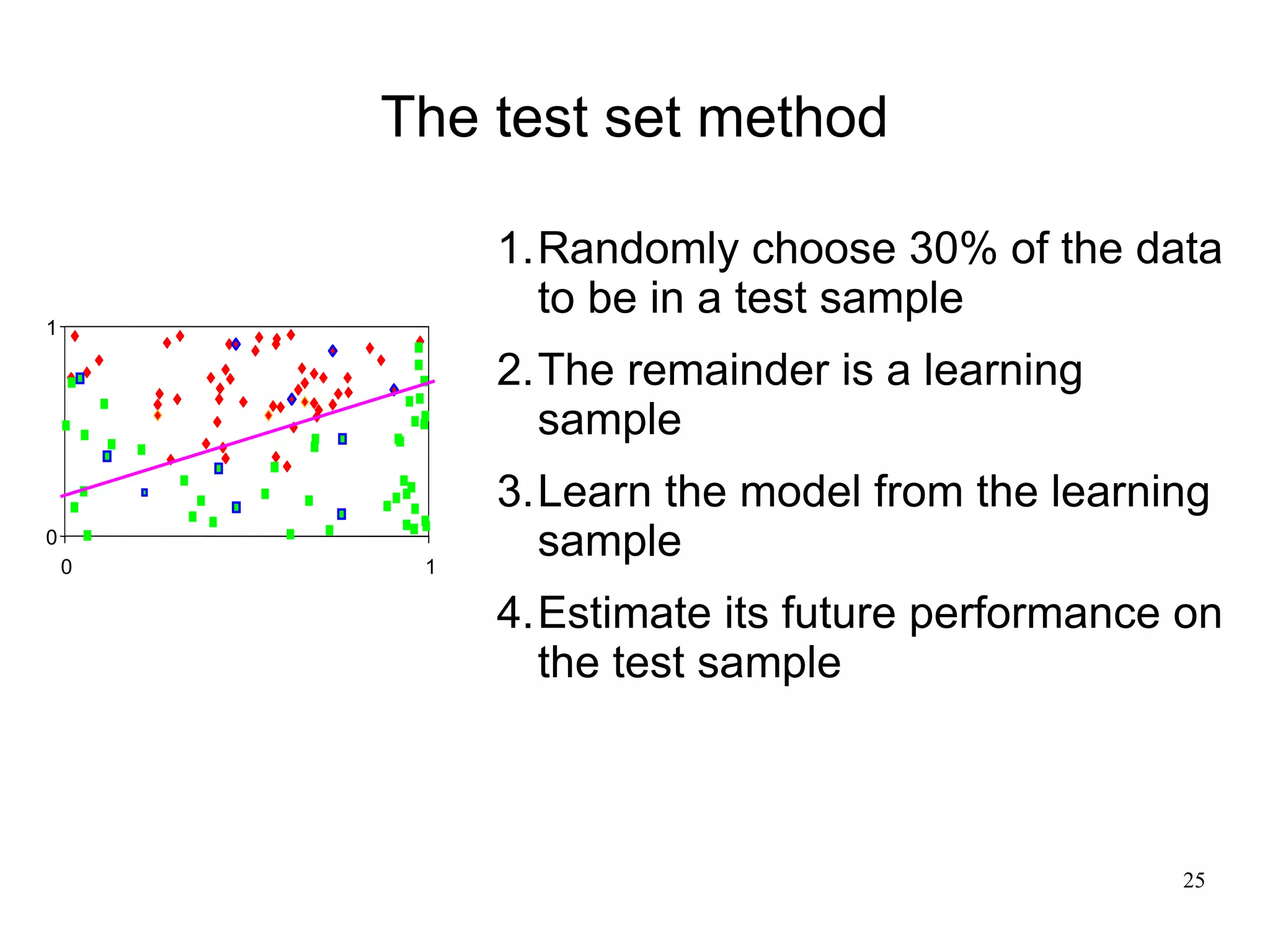 The test set method

1
0
0
1

1. Randomly choose 30% of the data to be in a test sample

2. The remainder is a learning sample

3. Learn the model from the learning sample

4. Estimate its future performance on the test sample

25